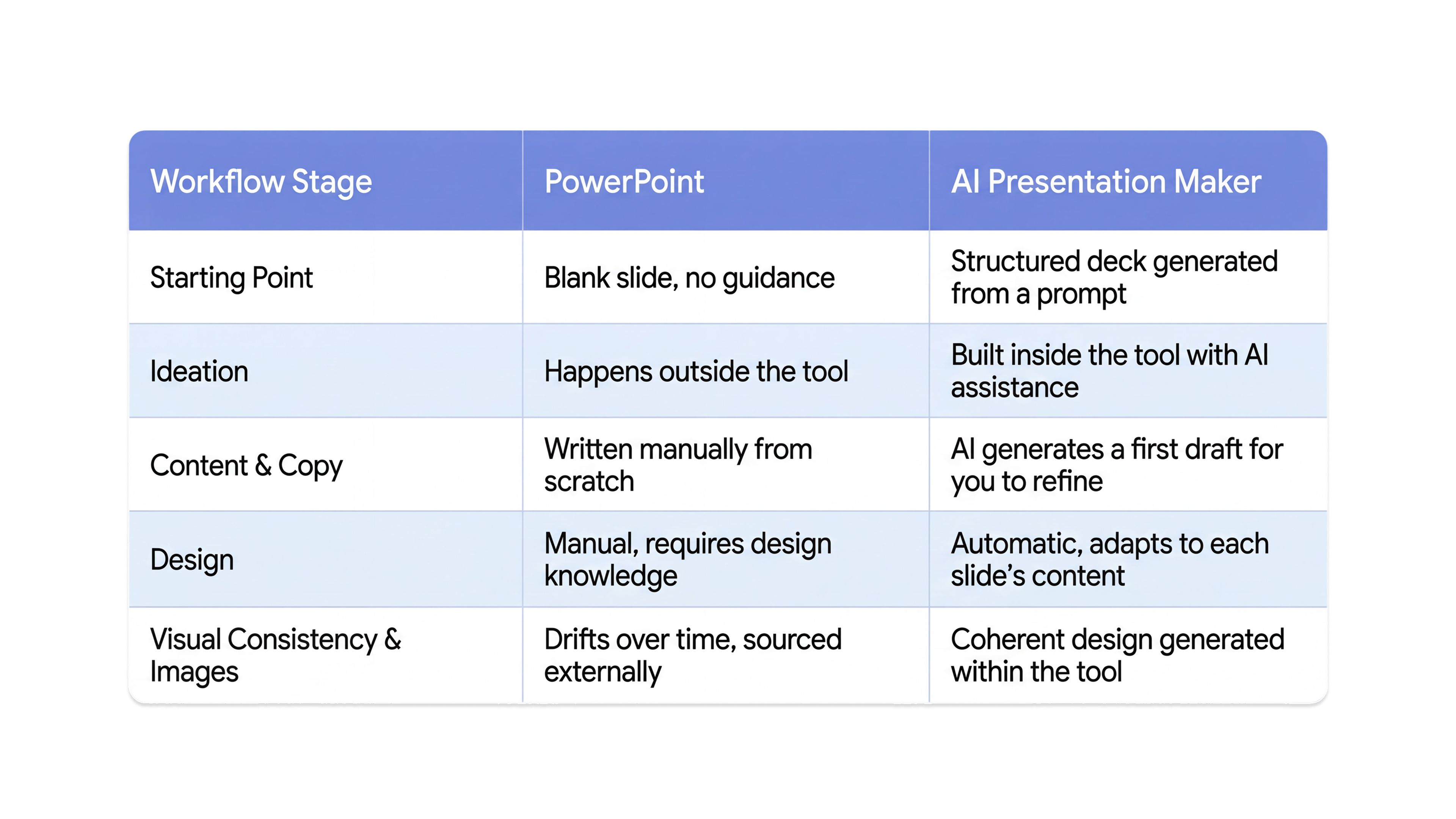 | Workflow Stage | PowerPoint | AI Presentation Maker |
|---|---|---|
| Starting Point | Blank slide, no guidance | Structured deck generated from a prompt |
| Ideation | Happens outside the tool | Built inside the tool with AI assistance |
| Content & Copy | Written manually from scratch | AI generates a first draft for you to refine |
| Design | Manual, requires design knowledge | Automatic, adapts to each slide’s content |
| Visual Consistency & Images | Drifts over time, sourced externally | Coherent design generated within the tool |